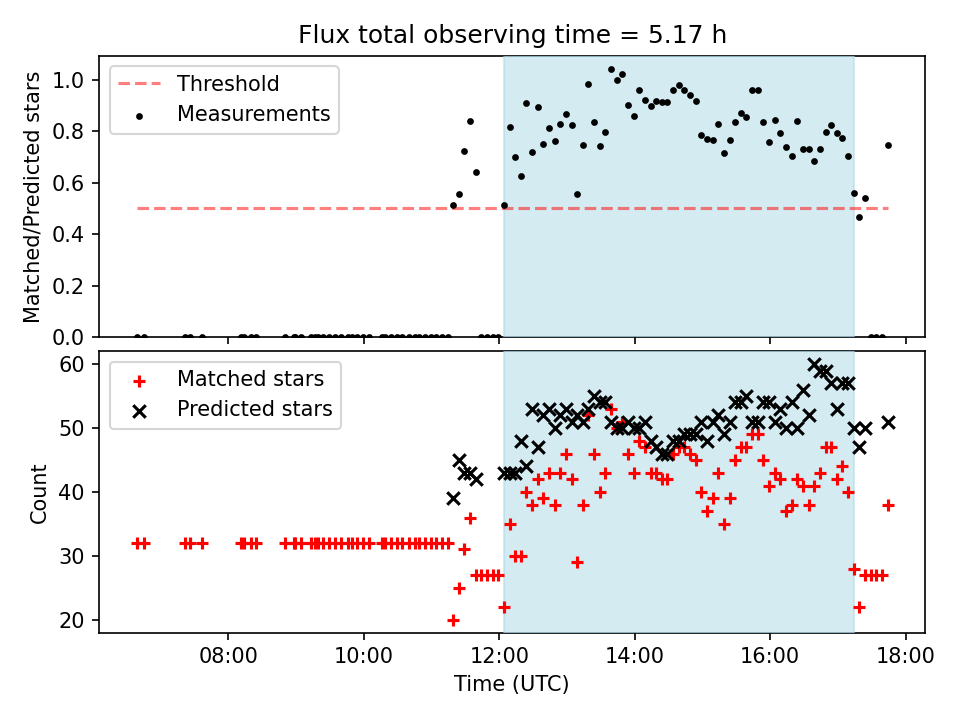 Flux total observing time = 5.17 h

Threshold
Measurements

Matched/Predicted stars

1.0
0.8
0.6
0.4
0.2
0.0

Matched stars
Predicted stars

Count

60
50
40
30
20

08:00
10:00
12:00
14:00
16:00
18:00

Time (UTC)